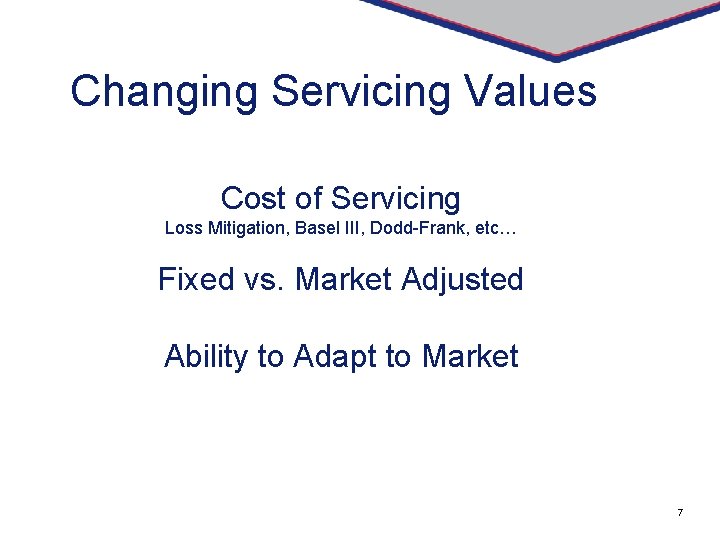 Changing Servicing Values

Cost of Servicing
Loss Mitigation, Basel III, Dodd-Frank, etc…

Fixed vs. Market Adjusted

Ability to Adapt to Market

7